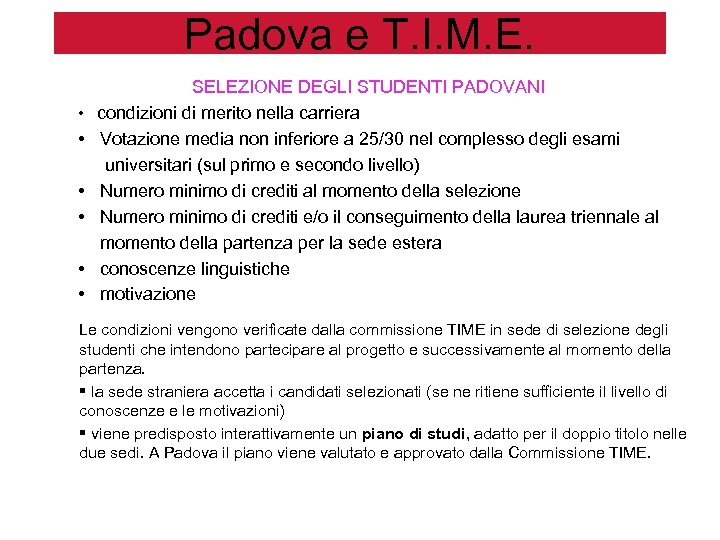 Padova e T.I.M.E.

SELEZIONE DEGLI STUDENTI PADOVANI

• condizioni di merito nella carriera
• Votazione media non inferiore a 25/30 nel complesso degli esami universitari (sul primo e secondo livello)
• Numero minimo di crediti al momento della selezione
• Numero minimo di crediti e/o il conseguimento della laurea triennale al momento della partenza per la sede estera
• conoscenze linguistiche
• motivazione

Le condizioni vengono verificate dalla commissione TIME in sede di selezione degli studenti che intendono partecipare al progetto e successivamente al momento della partenza.

▪ la sede straniera accetta i candidati selezionati (se ne ritiene sufficiente il livello di conoscenze e le motivazioni)

▪ viene predisposto interattivamente un piano di studi, adatto per il doppio titolo nelle due sedi. A Padova il piano viene valutato e approvato dalla Commissione TIME.